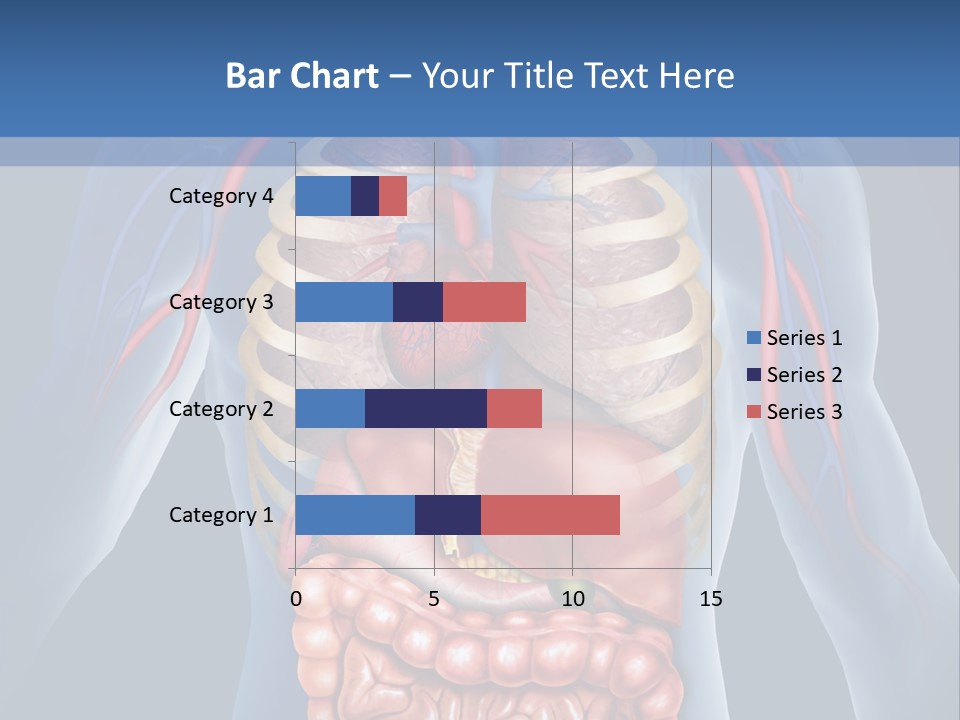 Bar Chart – Your Title Text Here

Category 4
Category 3
Category 2
Category 1

0
5
10
15

Series 1
Series 2
Series 3